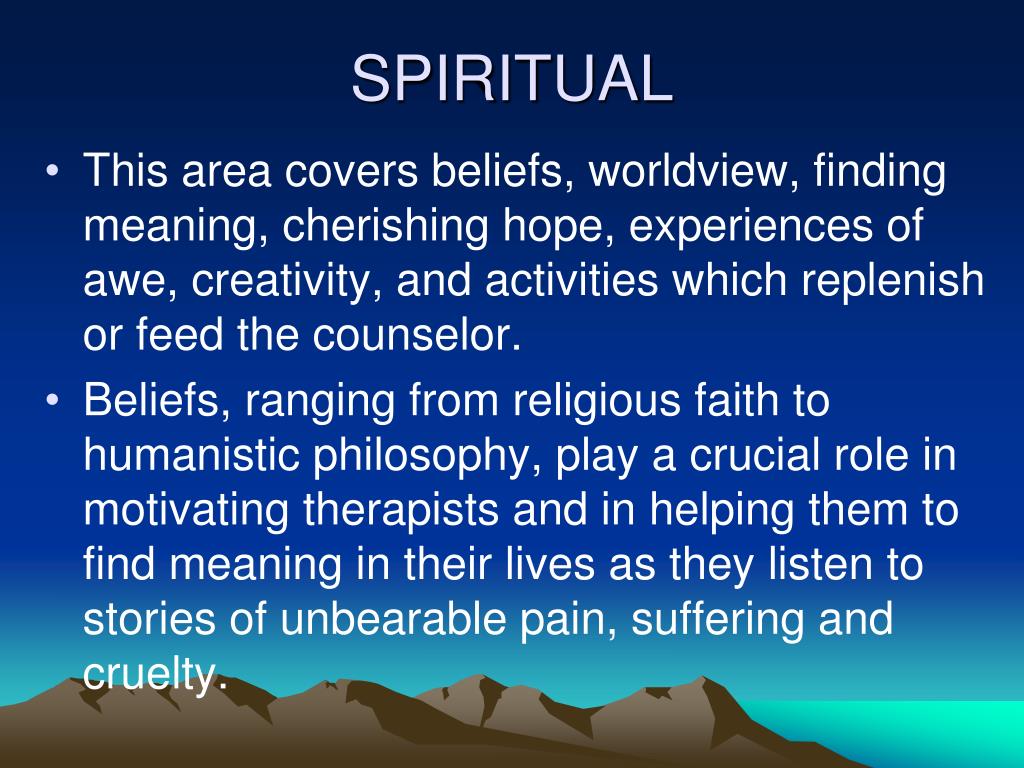 SPIRITUAL

• This area covers beliefs, worldview, finding meaning, cherishing hope, experiences of awe, creativity, and activities which replenish or feed the counselor.

• Beliefs, ranging from religious faith to humanistic philosophy, play a crucial role in motivating therapists and in helping them to find meaning in their lives as they listen to stories of unbearable pain, suffering and cruelty.